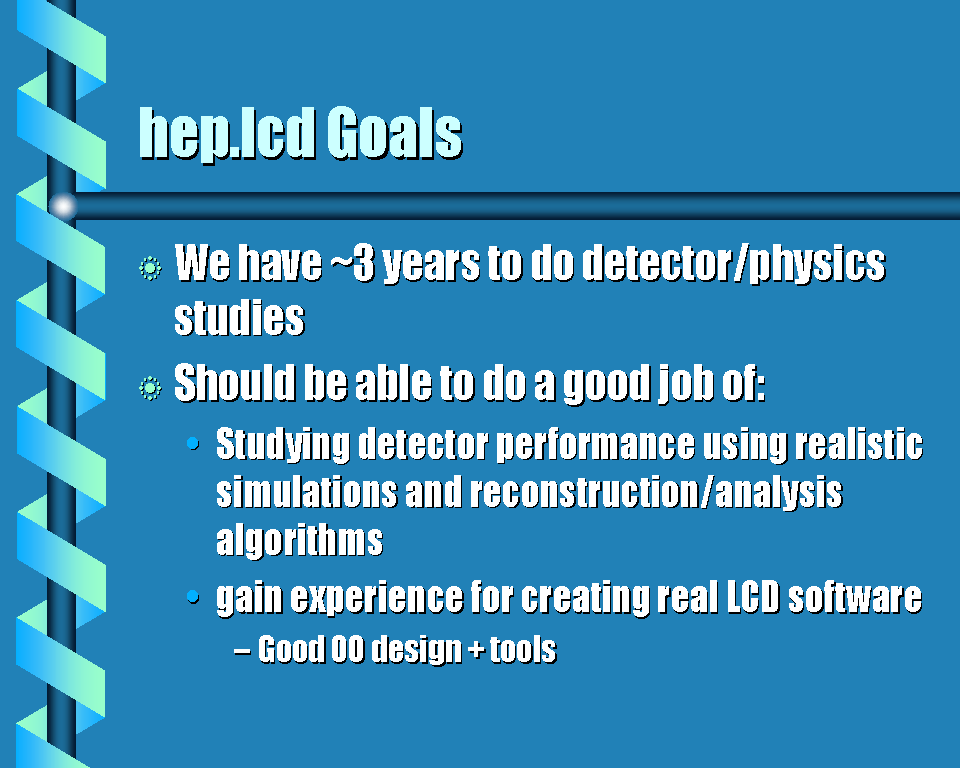 hep.lcd Goals

We have ~3 years to do detector/physics studies

Should be able to do a good job of:

• Studying detector performance using realistic simulations and reconstruction/analysis algorithms

• gain experience for creating real LCD software

– Good OO design + tools